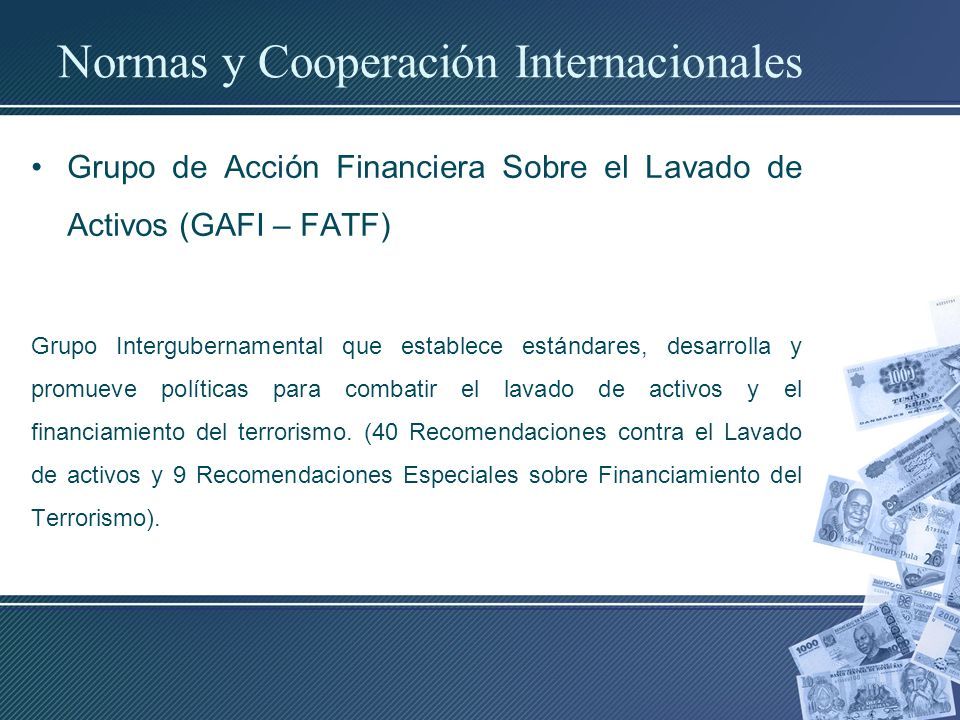 Normas y Cooperación Internacionales

• Grupo de Acción Financiera Sobre el Lavado de Activos (GAFI – FATF)

Grupo Intergubernamental que establece estándares, desarrolla y promueve políticas para combatir el lavado de activos y el financiamiento del terrorismo. (40 Recomendaciones contra el Lavado de activos y 9 Recomendaciones Especiales sobre Financiamiento del Terrorismo).